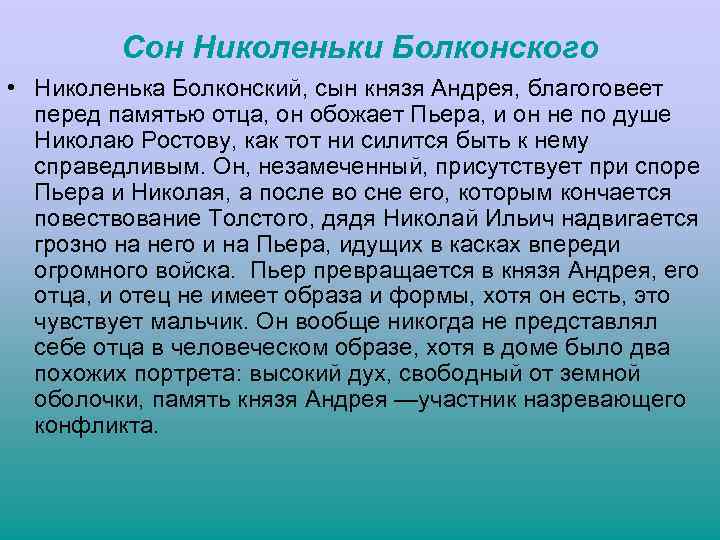 Сон Николеньки Болконского

• Николенька Болконский, сын князя Андрея, благоговеет перед памятью отца, он обожает Пьера, и он не по душе Николаю Ростову, как тот ни силится быть к нему справедливым. Он, незамеченный, присутствует при споре Пьера и Николая, а после во сне его, которым кончается повествование Толстого, дядя Николай Ильич надвигается грозно на него и на Пьера, идущих в касках впереди огромного войска. Пьер превращается в князя Андрея, его отца, и отец не имеет образа и формы, хотя он есть, это чувствует мальчик. Он вообще никогда не представлял себе отца в человеческом образе, хотя в доме было два похожих портрета: высокий дух, свободный от земной оболочки, память князя Андрея —участник назревающего конфликта.